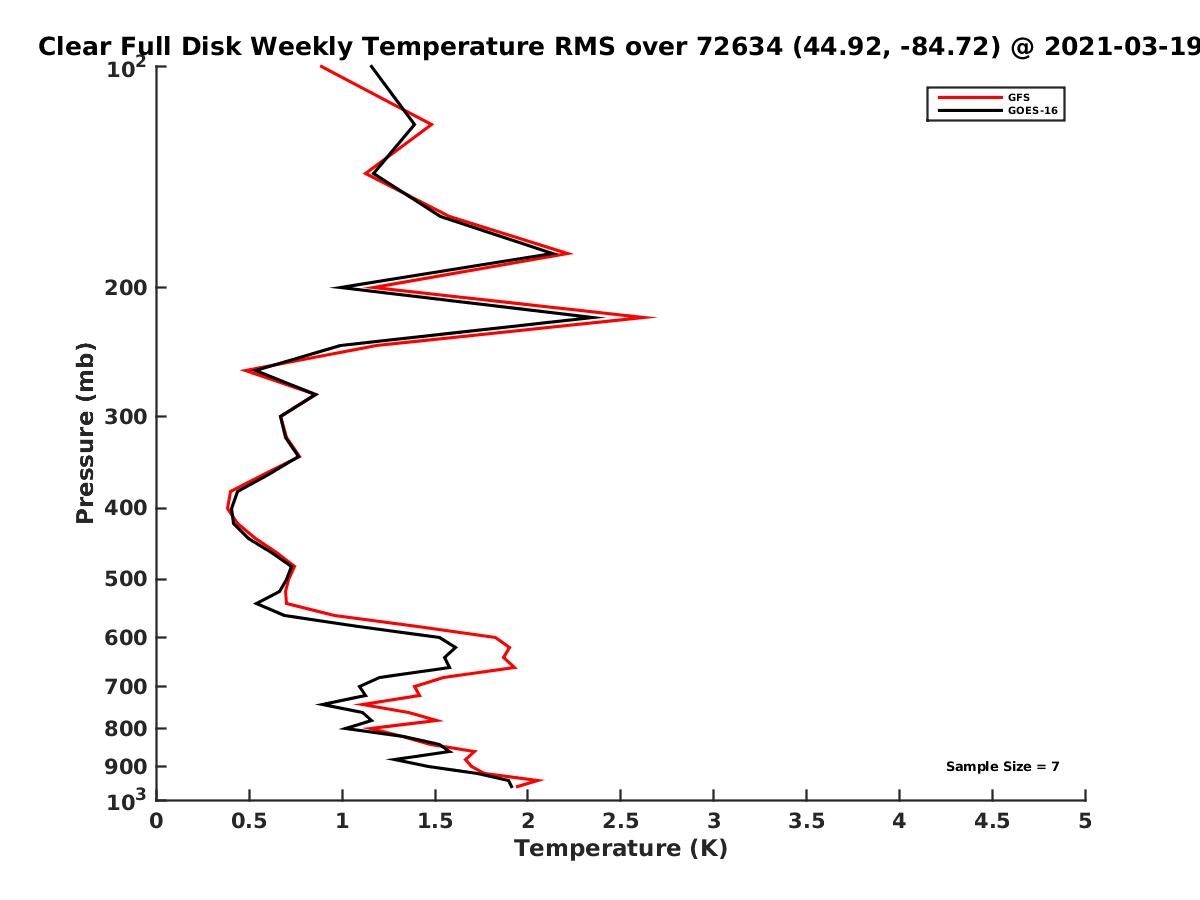 Clear Full Disk Weekly Temperature RMS over 72634 (44.92, -84.72) @ 2021-03-19

GFS
GOES-16

Pressure (mb)

$10^2$
200
300
400
500
600
700
800
900
$10^3$

Sample Size = 7

0
0.5
1
1.5
2
2.5
3
3.5
4
4.5
5

Temperature (K)